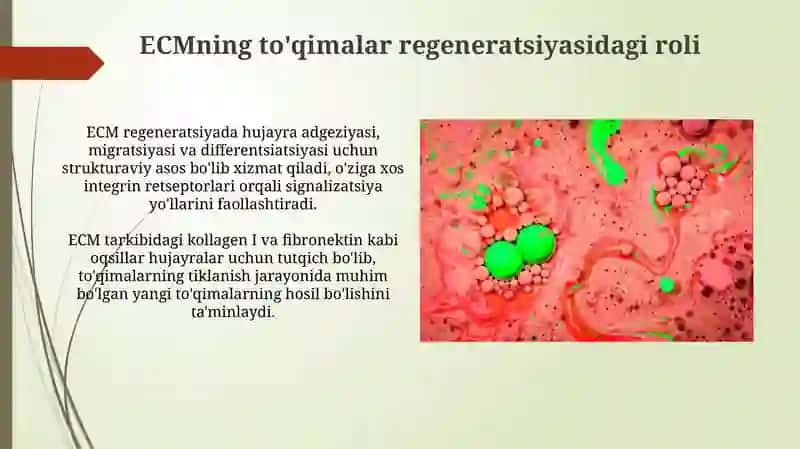 ECMning to'qimalar regeneratsiyasidagi roli

ECM regeneratsiyada hujayra adgeziyasi, migratsiyasi va differentsiatsiyasi uchun strukturaviy asos bo'lib xizmat qiladi, o'ziga xos integrin retseptorlari orqali signalizatsiya yo'llarini faollashtiradi.

ECM tarkibidagi kollagen I va fibronektin kabi oqsillar hujayralar uchun tutqich bo'lib, to'qimalarning tiklanish jarayonida muhim bo'lgan yangi to'qimalarning hosil bo'lishini ta'minlaydi.